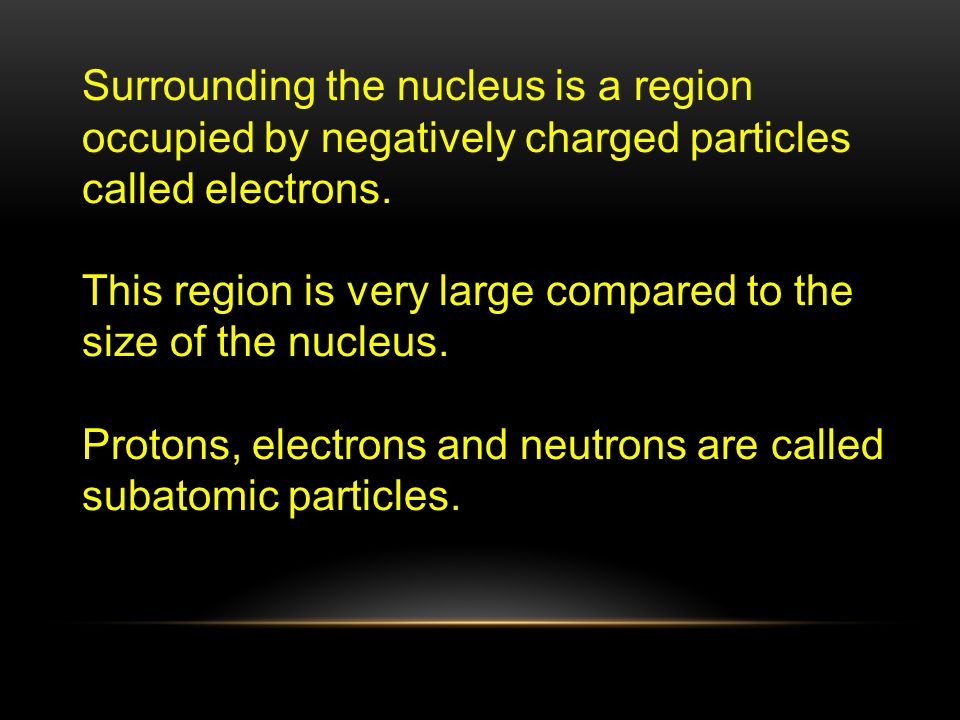 Surrounding the nucleus is a region occupied by negatively charged particles called electrons.

This region is very large compared to the size of the nucleus.

Protons, electrons and neutrons are called subatomic particles.